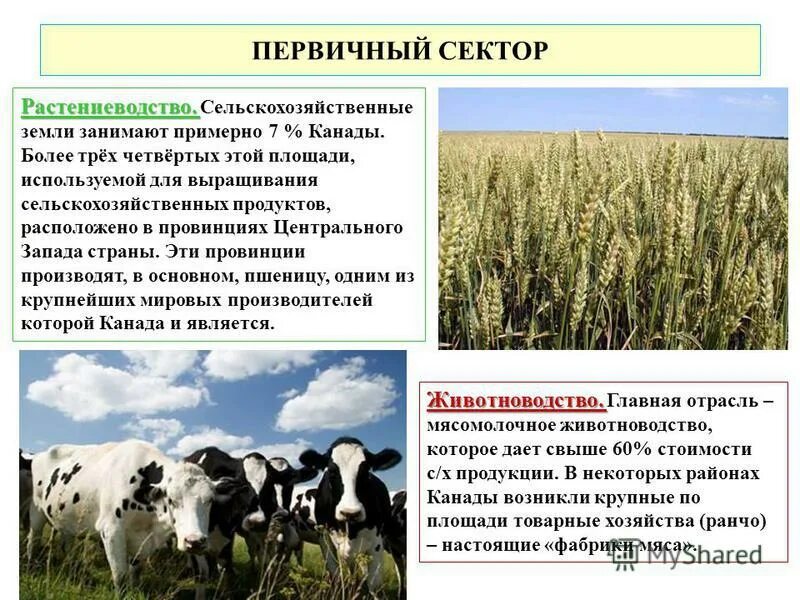 ПЕРВИЧНЫЙ СЕКТОР

Растениеводство. Сельскохозяйственные земли занимают примерно 7 % Канады. Более трёх четвёртых этой площади, используемой для выращивания сельскохозяйственных продуктов, расположено в провинциях Центрального Запада страны. Эти провинции производят, в основном, пшеницу, одним из крупнейших мировых производителей которой Канада и является.

Животноводство. Главная отрасль – мясомолочное животноводство, которое дает свыше 60% стоимости с/х продукции. В некоторых районах Канады возникли крупные по площади товарные хозяйства (ранчо) – настоящие «фабрики мяса».

MyShared